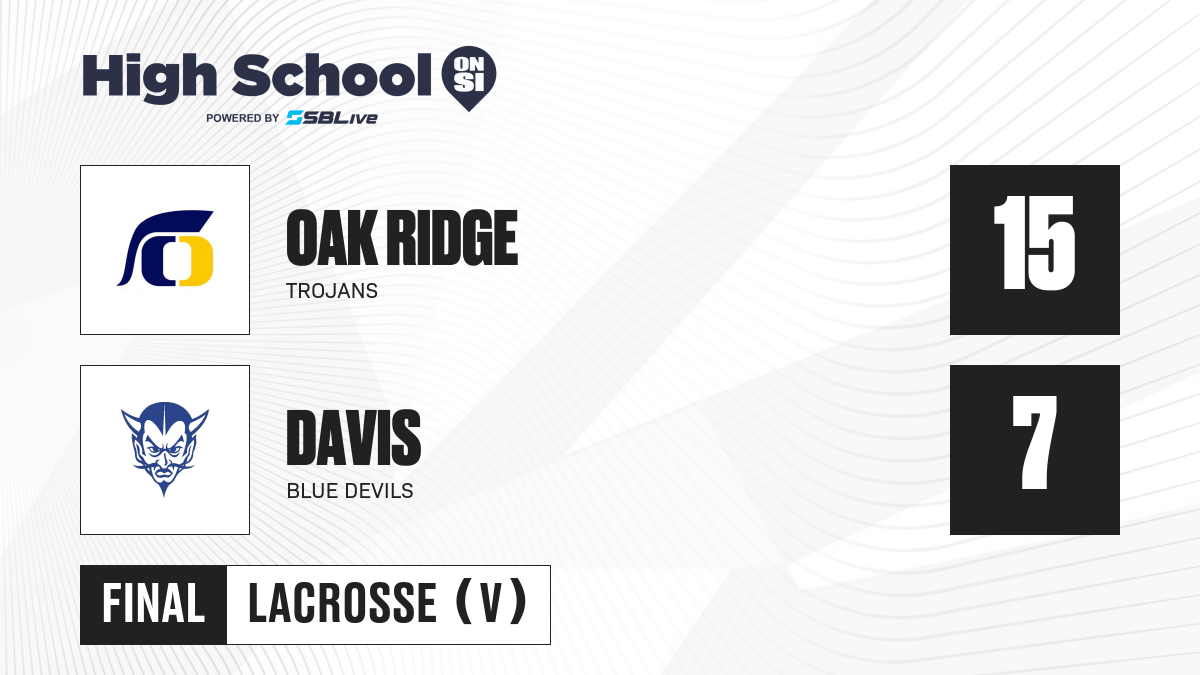 High School ON SI
POWERED BY SBLive

OAK RIDGE
TROJANS

15

DAVIS
BLUE DEVILS

7

FINAL LACROSSE (V)